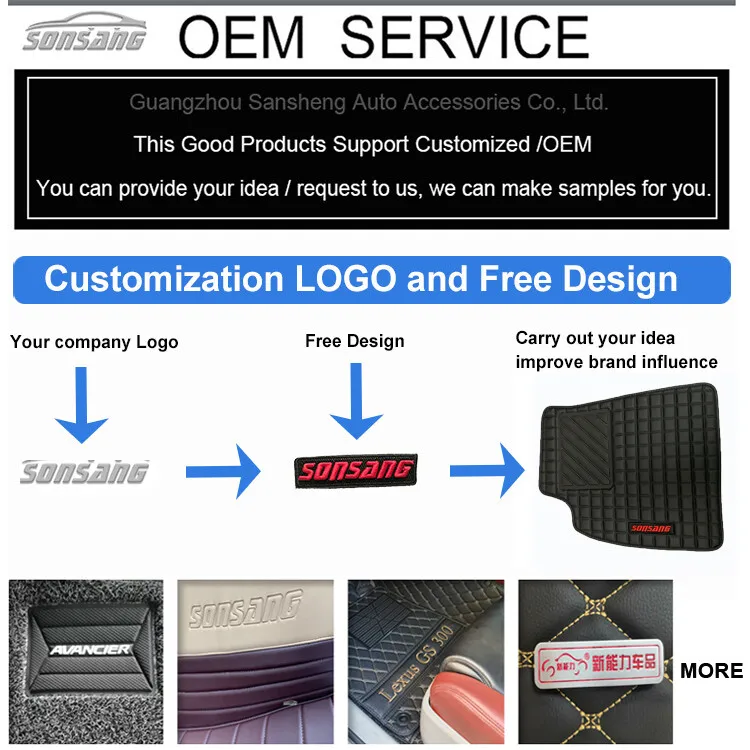 SONSANG OEM SERVICE

Guangzhou Sansheng Auto Accessories Co., Ltd.

This Good Products Support Customized /OEM

You can provide your idea / request to us, we can make samples for you.

Customization LOGO and Free Design

Your company Logo

Free Design

Carry out your idea improve brand influence

SONSANG

SONSANG

SONSANG

AVANCIER

SONSANG

Lexus GS 300

新能力 新能力车品

MORE